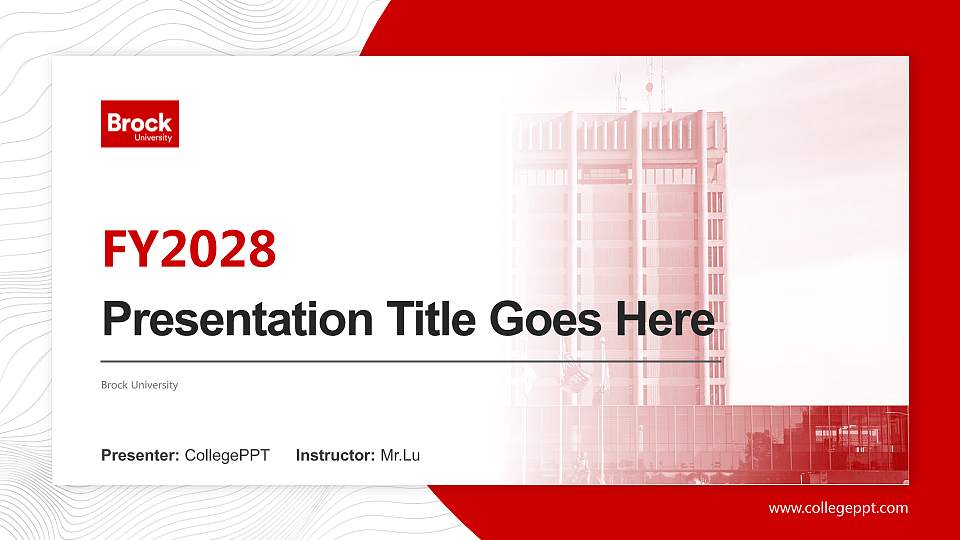 Brock
University

FY2028

Presentation Title Goes Here

Brock University

Presenter: CollegePPT Instructor: Mr.Lu

www.collegeppt.com